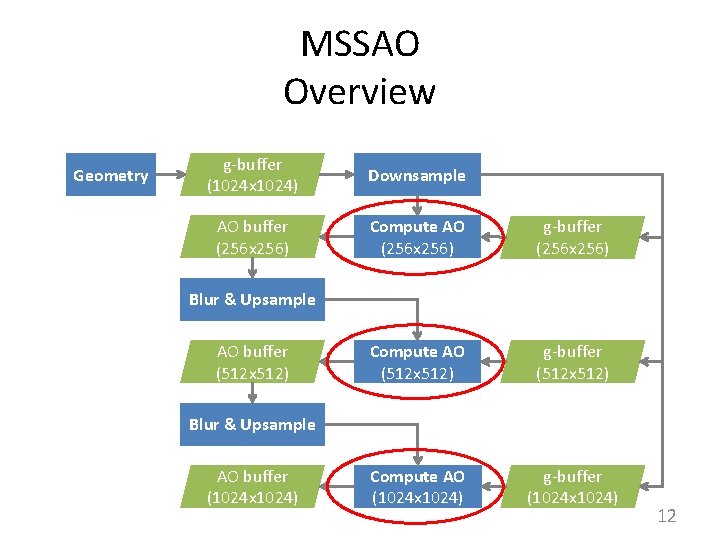 MSSAO
Overview

Geometry

g-buffer
(1024x1024)

Downsample

AO buffer
(256x256)

Compute AO
(256x256)

g-buffer
(256x256)

Blur & Upsample

AO buffer
(512x512)

Compute AO
(512x512)

g-buffer
(512x512)

Blur & Upsample

AO buffer
(1024x1024)

Compute AO
(1024x1024)

g-buffer
(1024x1024)

12